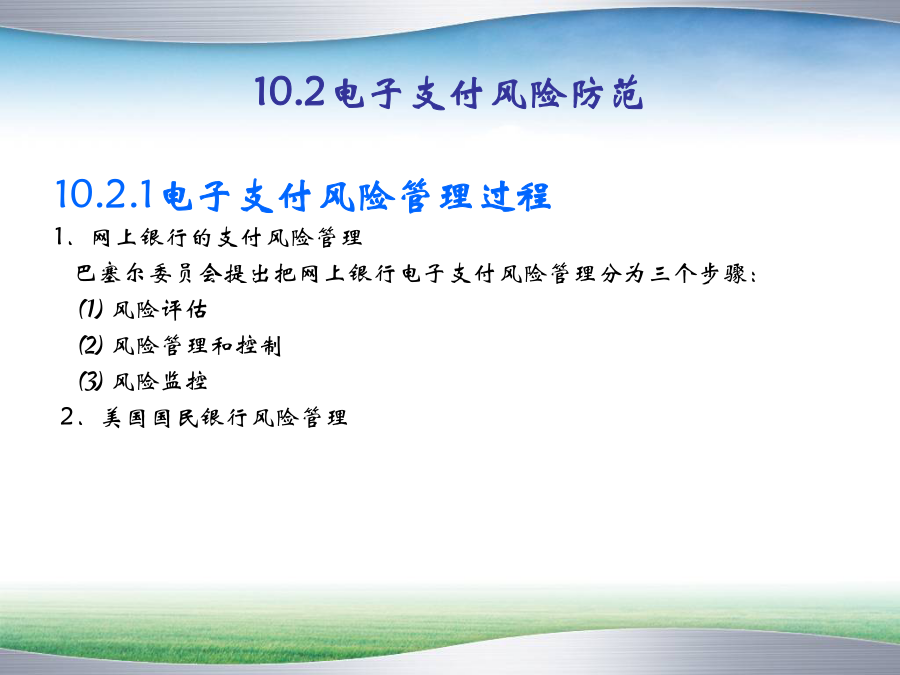 10.2电子支付风险防范

10.2.1电子支付风险管理过程

1、网上银行的支付风险管理

巴塞尔委员会提出把网上银行电子支付风险管理分为三个步骤：

(1) 风险评估

(2) 风险管理和控制

(3) 风险监控

2、美国国民银行风险管理